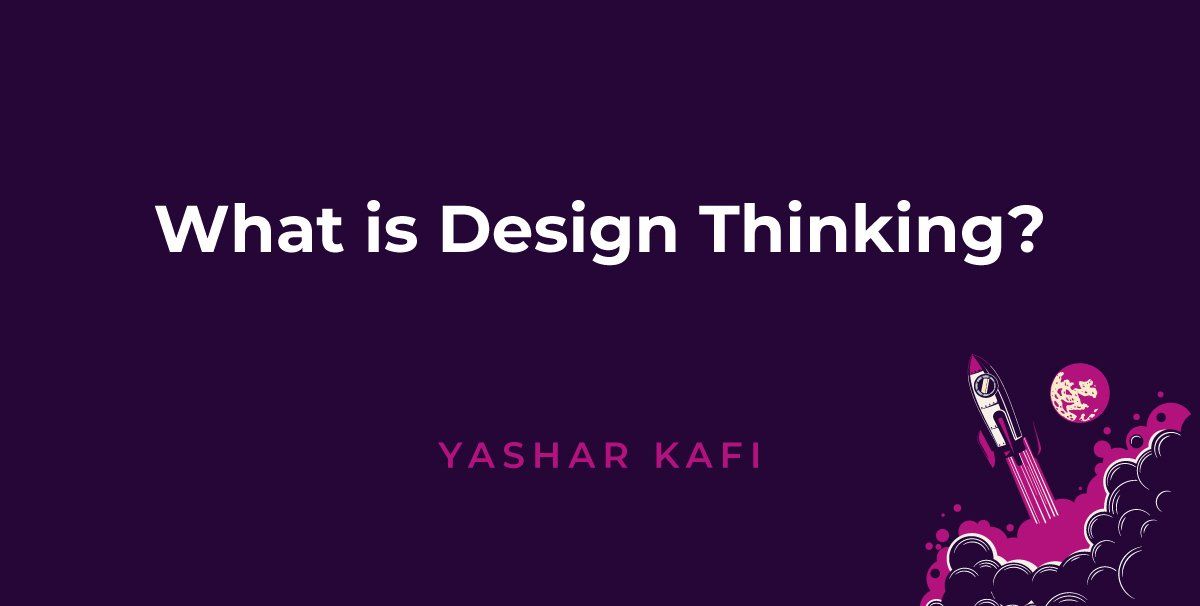 What is Design Thinking?

YASHAR KAFI